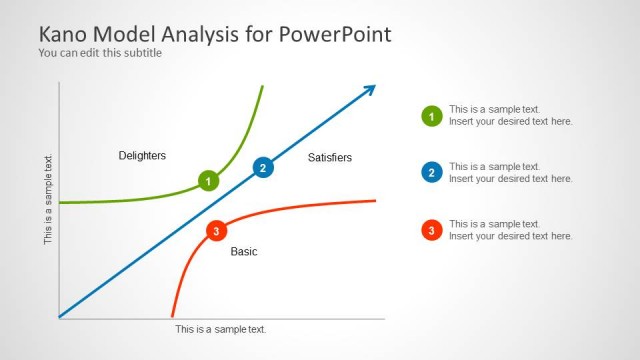 Kano Model Analysis for PowerPoint
You can edit this subtitle

This is a sample text.

Delighters

1

2

Satisfiers

3

Basic

This is a sample text.

1 This is a sample text.
Insert your desired text here.

2 This is a sample text.
Insert your desired text here.

3 This is a sample text.
Insert your desired text here.